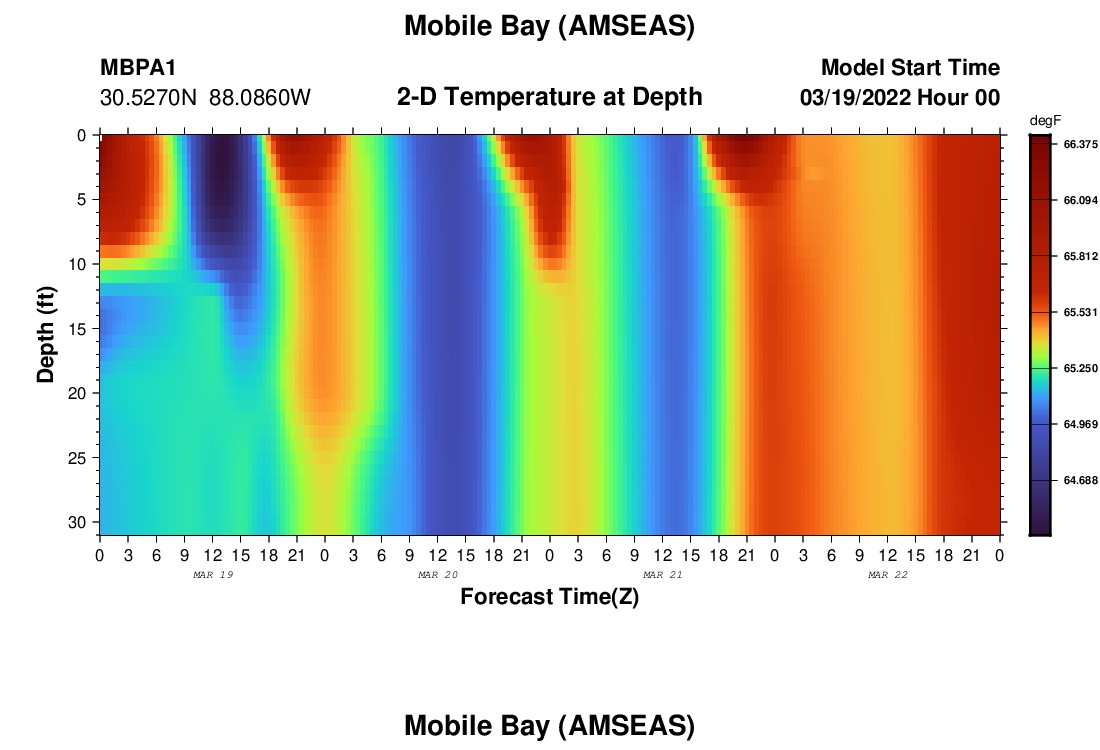 Mobile Bay (AMSEAS)

MBPA1
30.5270N 88.0860W

2-D Temperature at Depth

Model Start Time
03/19/2022 Hour 00

degF
66.375
66.094
65.812
65.531
65.250
64.969
64.688

Depth (ft)
0
5
10
15
20
25
30

0 3 6 9 12 15 18 21 0 3 6 9 12 15 18 21 0 3 6 9 12 15 18 21 0 3 6 9 12 15 18 21 0

MAR 19
MAR 20
MAR 21
MAR 22

Forecast Time(Z)

Mobile Bay (AMSEAS)